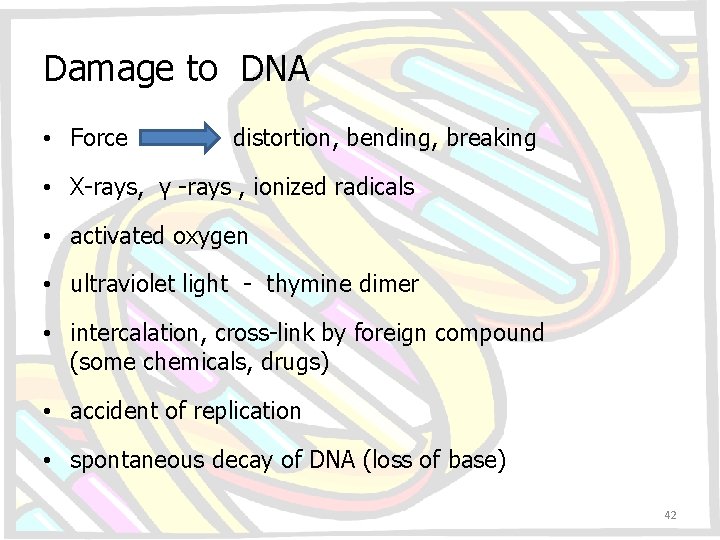 Damage to DNA

• Force distortion, bending, breaking

• X-rays, γ -rays , ionized radicals

• activated oxygen

• ultraviolet light - thymine dimer

• intercalation, cross-link by foreign compound (some chemicals, drugs)

• accident of replication

• spontaneous decay of DNA (loss of base)

42